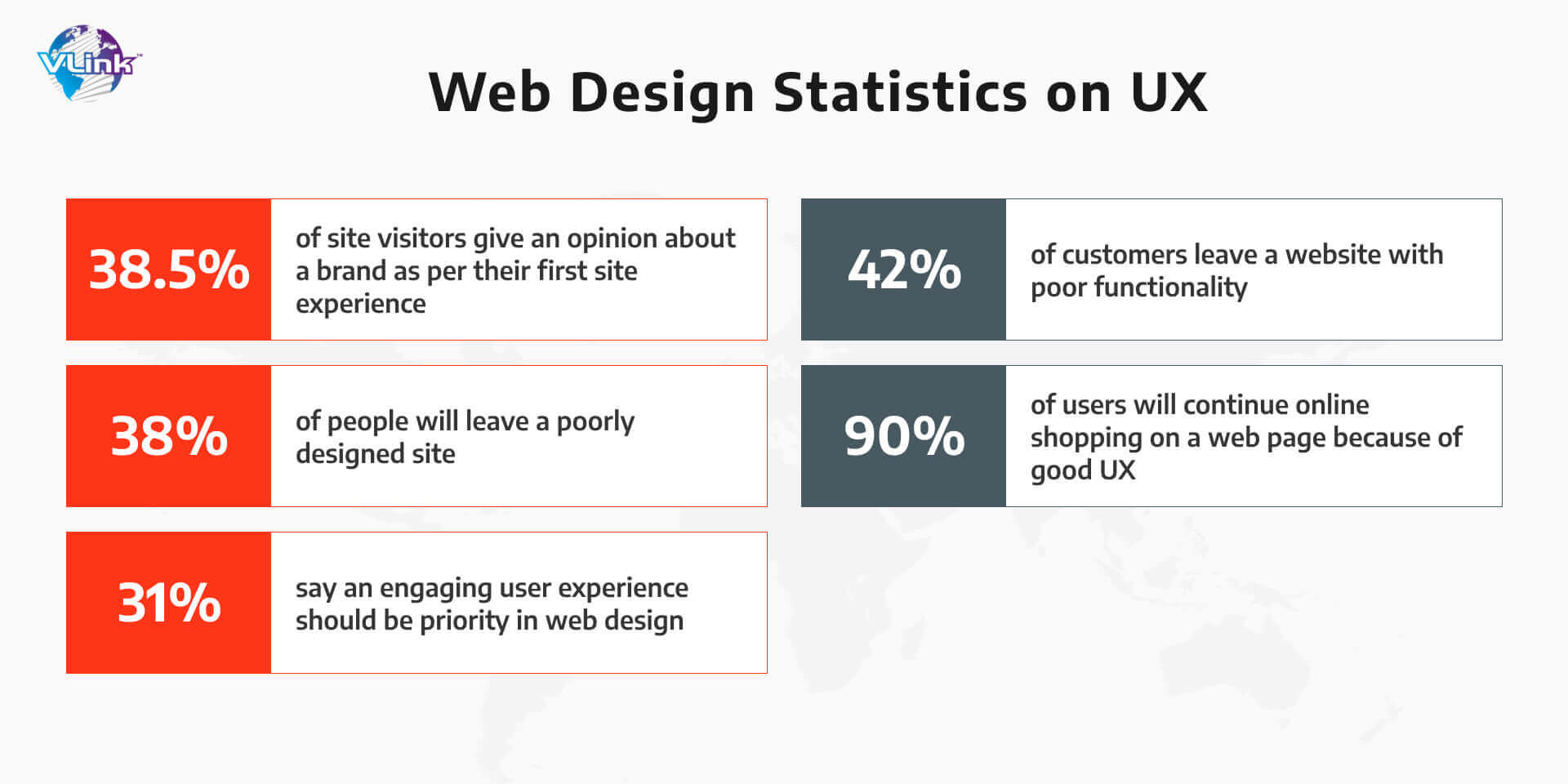 VLink™

Web Design Statistics on UX

38.5% of site visitors give an opinion about a brand as per their first site experience

38% of people will leave a poorly designed site

31% say an engaging user experience should be priority in web design

42% of customers leave a website with poor functionality

90% of users will continue online shopping on a web page because of good UX